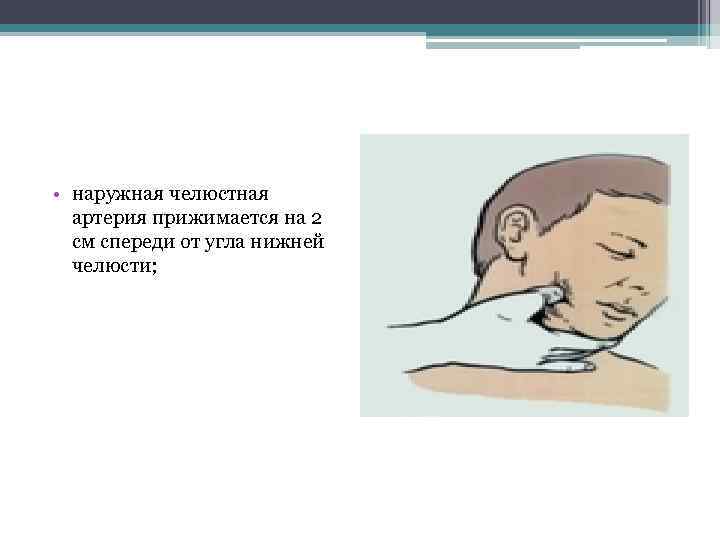 • наружная челюстная артерия прижимается на 2 см спереди от угла нижней челюсти;